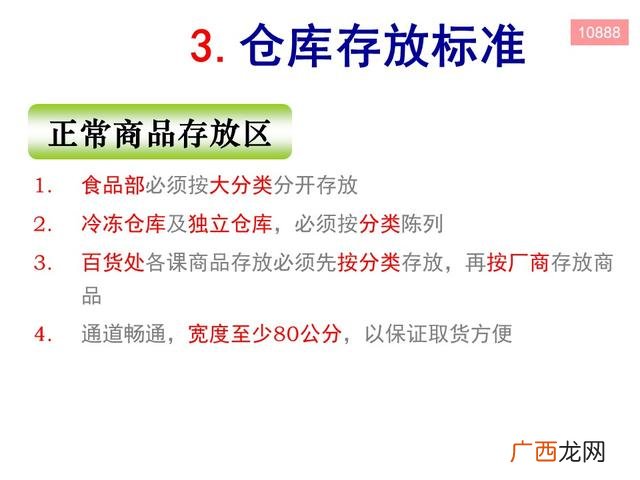 3. 仓库存放标准

10888

正常商品存放区

1. 食品部必须按大分类分开存放

2. 冷冻仓库及独立仓库，必须按分类陈列

3. 百货处各课商品存放必须先按分类存放，再按厂商存放商品

4. 通道畅通，宽度至少80公分，以保证取货方便

广西龙网